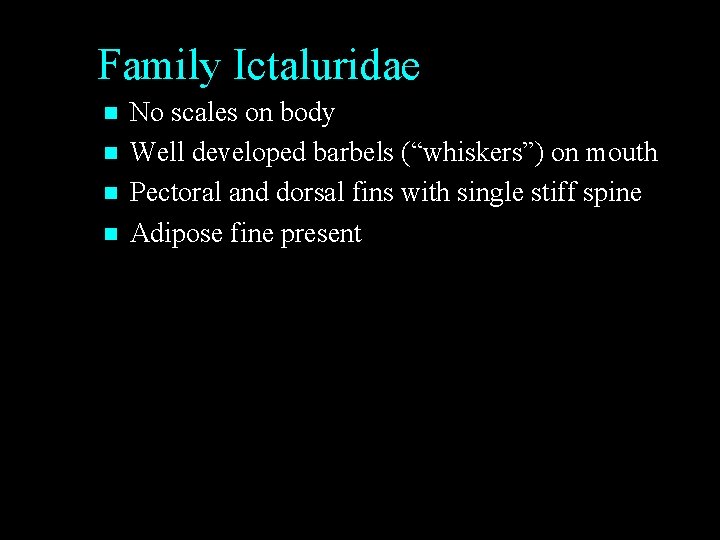 Family Ictaluridae

- No scales on body
- Well developed barbels (“whiskers”) on mouth
- Pectoral and dorsal fins with single stiff spine
- Adipose fine present